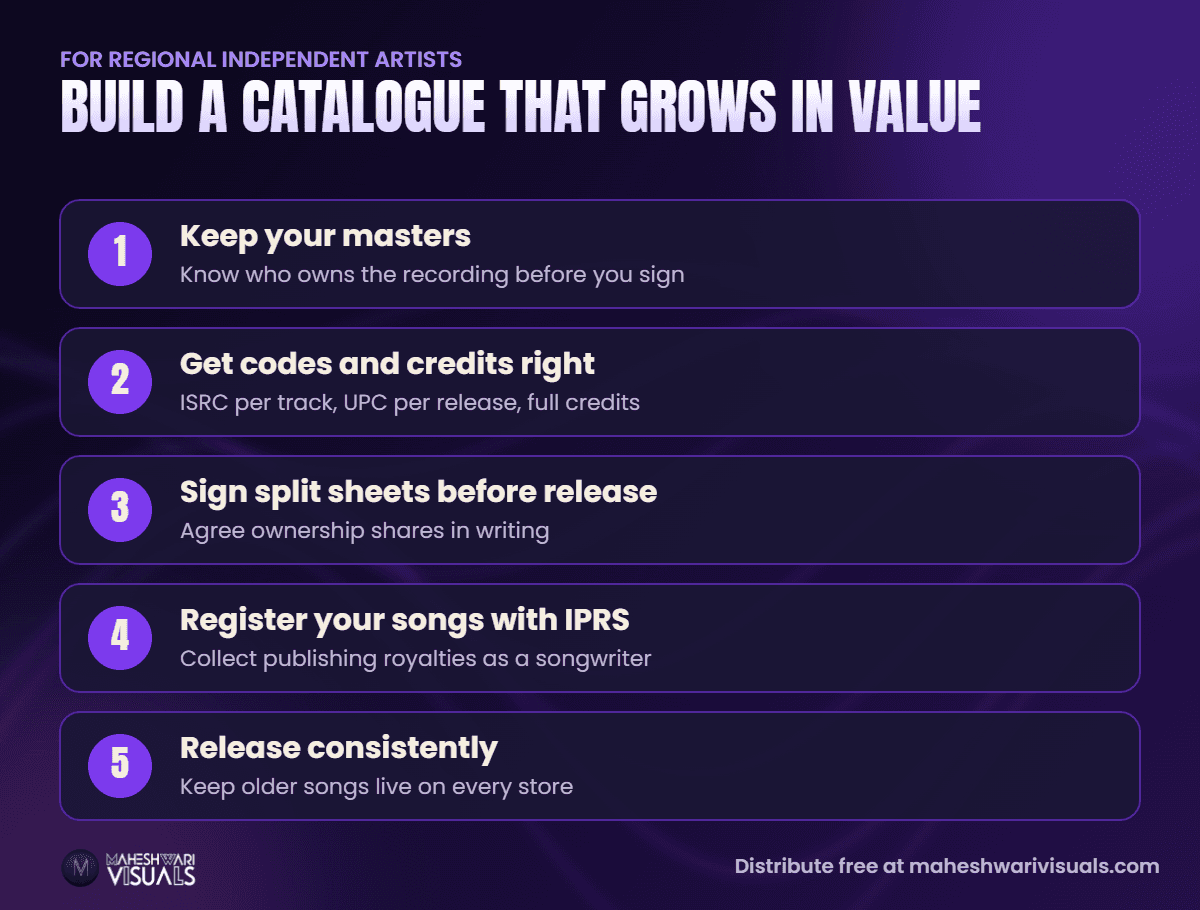 FOR REGIONAL INDEPENDENT ARTISTS
BUILD A CATALOGUE THAT GROWS IN VALUE

1
Keep your masters
Know who owns the recording before you sign

2
Get codes and credits right
ISRC per track, UPC per release, full credits

3
Sign split sheets before release
Agree ownership shares in writing

4
Register your songs with IPRS
Collect publishing royalties as a songwriter

5
Release consistently
Keep older songs live on every store

MAHESHWARI VISUALS

Distribute free at maheshwarivisuals.com